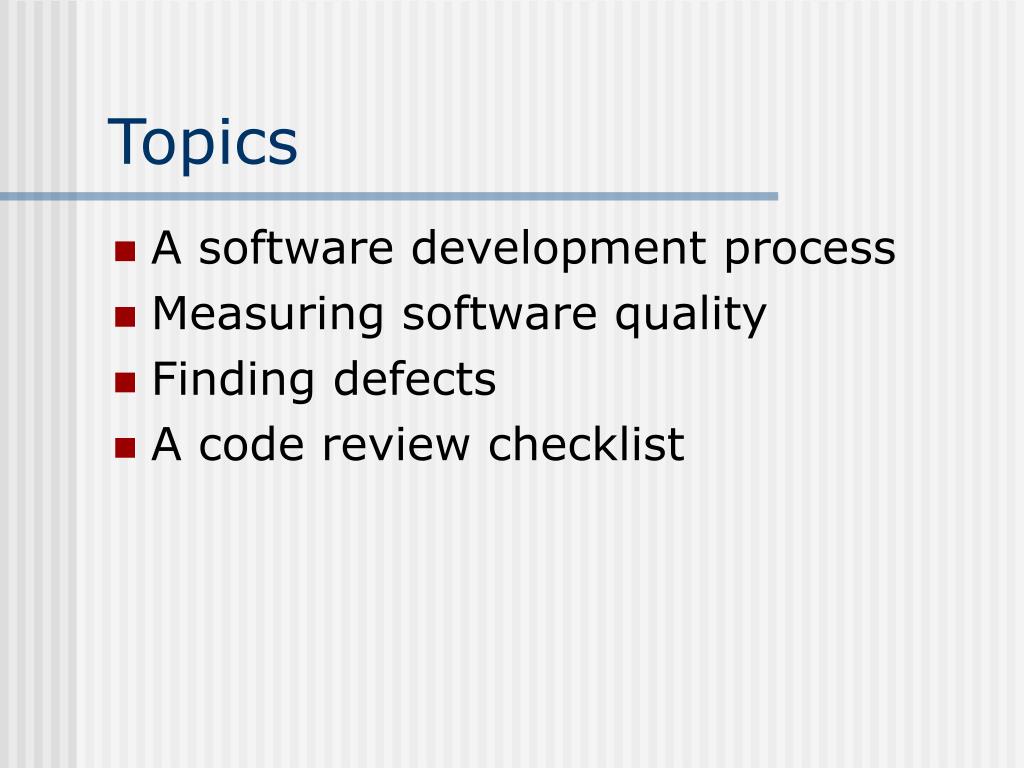 Topics

- A software development process
- Measuring software quality
- Finding defects
- A code review checklist